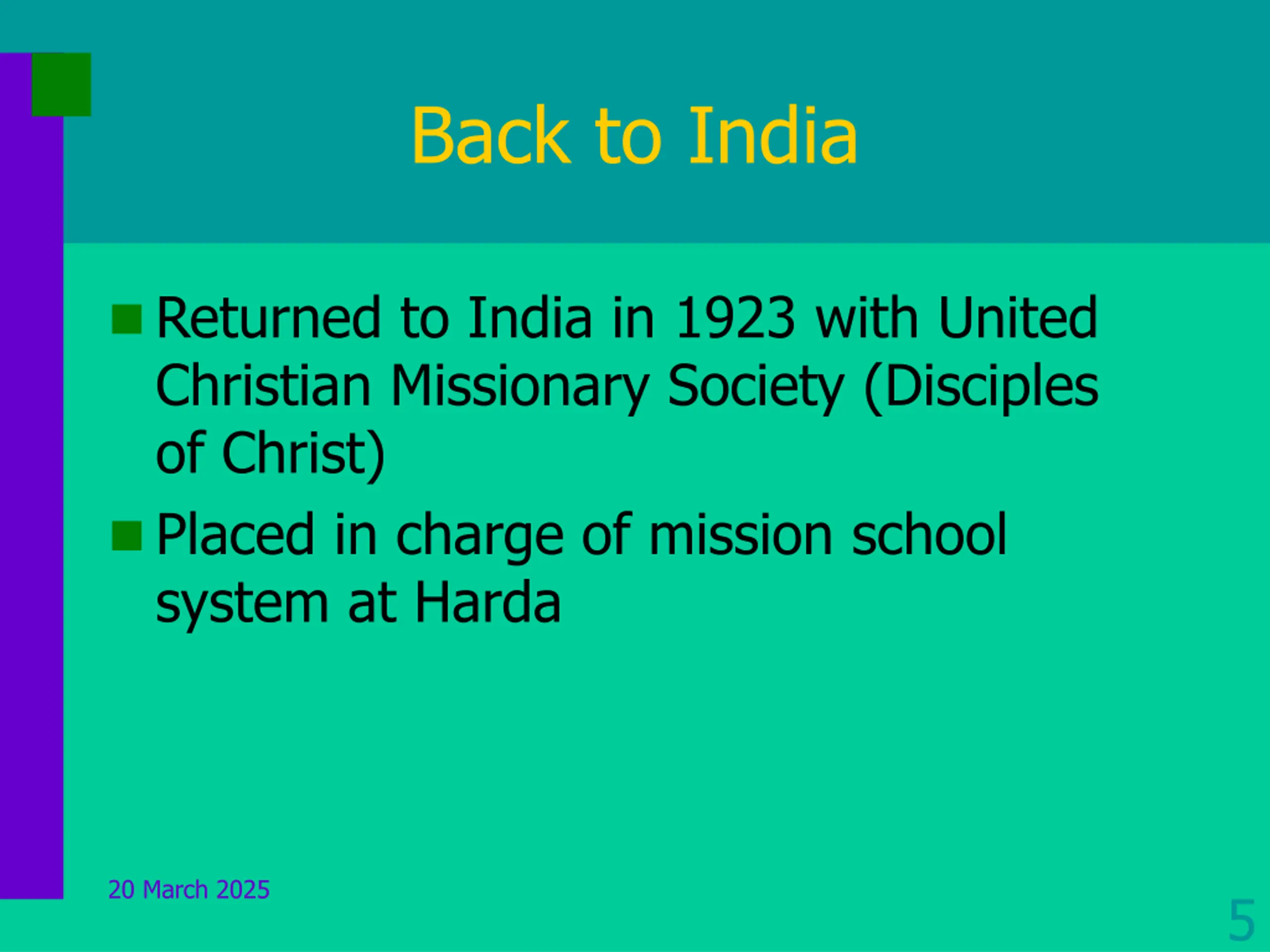 Back to India

Returned to India in 1923 with United Christian Missionary Society (Disciples of Christ)

Placed in charge of mission school system at Harda

20 March 2025

5